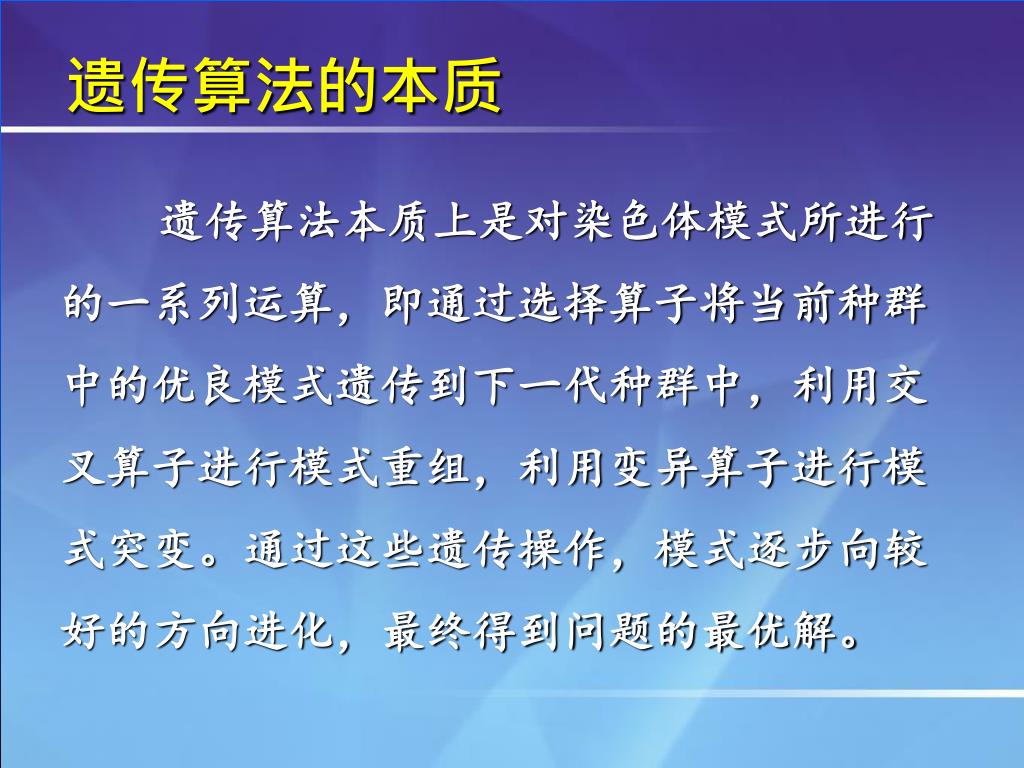 遗传算法的本质

遗传算法本质上是对染色体模式所进行的一系列运算，即通过选择算子将当前种群中的优良模式遗传到下一代种群中，利用交叉算子进行模式重组，利用变异算子进行模式突变。通过这些遗传操作，模式逐步向较好的方向进化，最终得到问题的最优解。